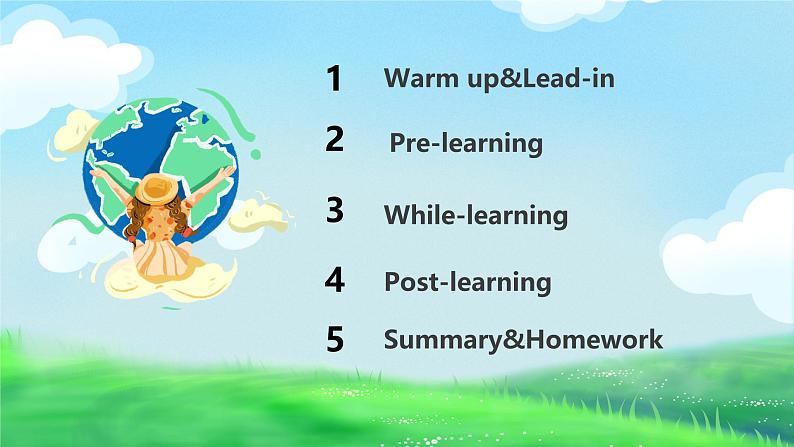 1 Warm up&Lead-in

2 Pre-learning

3 While-learning

4 Post-learning

5 Summary&Homework